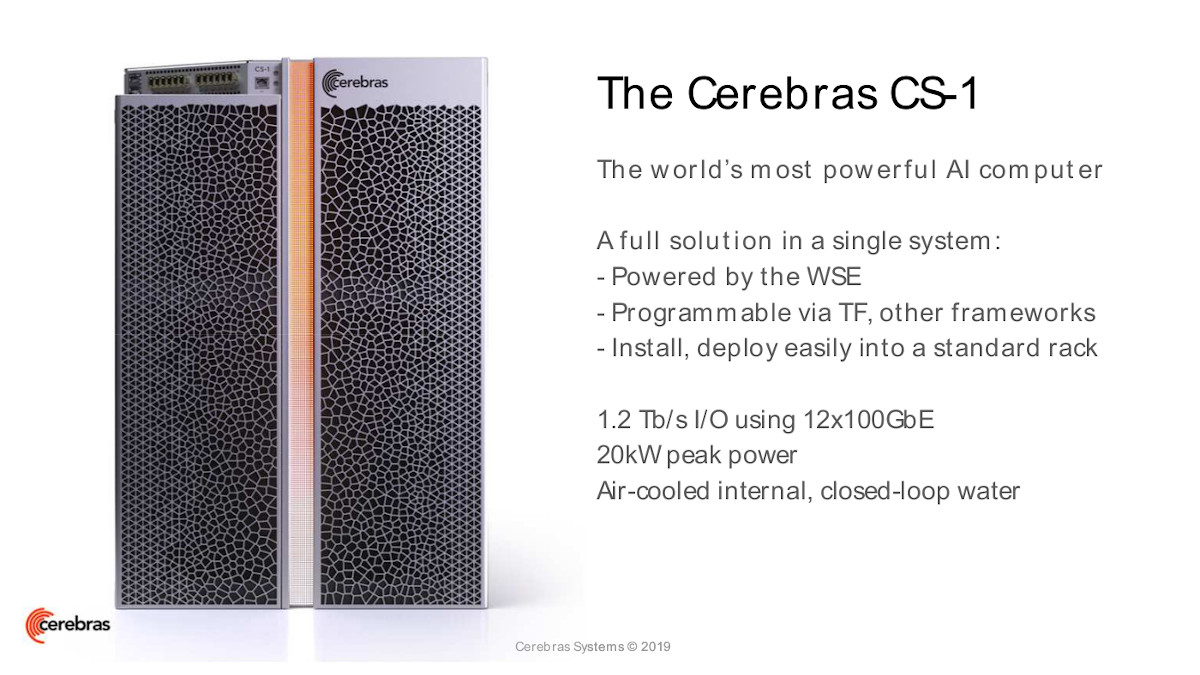 CS-1

cerebras

The Cerebras CS-1

The world's most powerful AI computer

A full solution in a single system:
- Powered by the WSE
- Programmable via TF, other frameworks
- Install, deploy easily into a standard rack

1.2 Tb/s I/O using 12x100GbE
20kW peak power
Air-cooled internal, closed-loop water

cerebras

Cerebras Systems © 2019